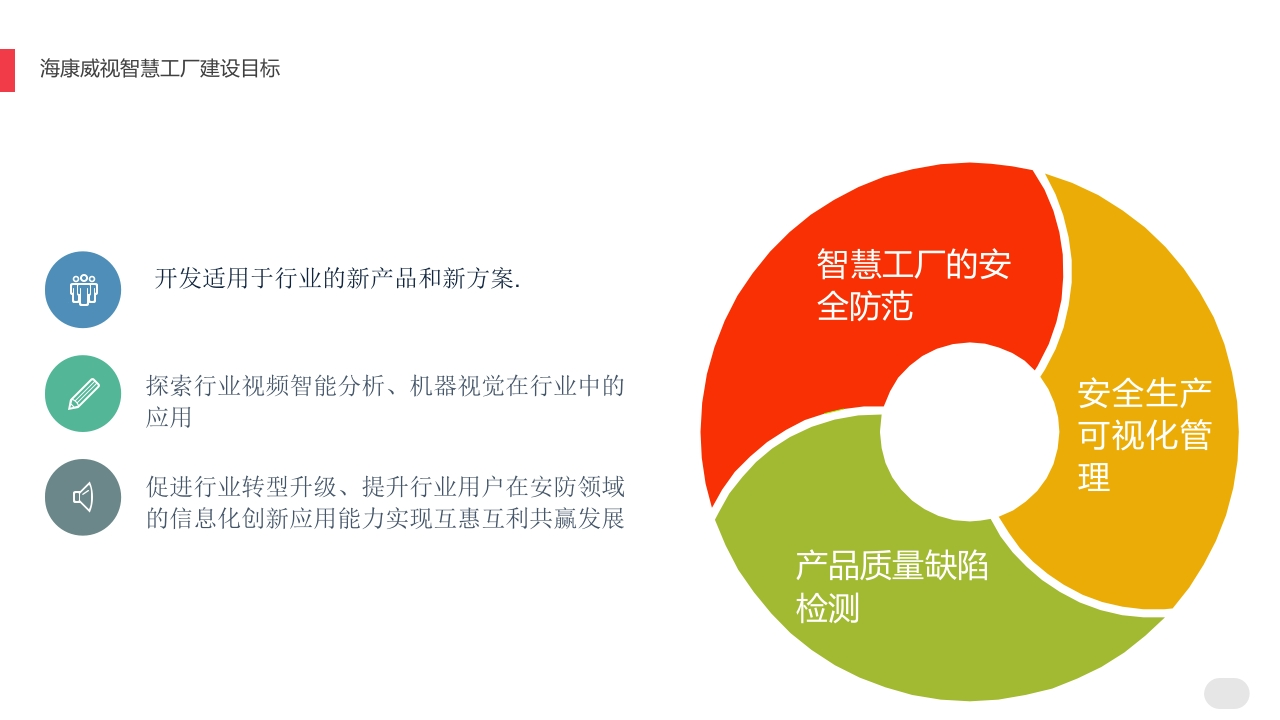 海康威视智慧工厂建设目标

开发适用于行业的新产品和新方案.

探索行业视频智能分析、机器视觉在行业中的应用

促进行业转型升级、提升行业用户在安防领域的信息化创新应用能力实现互惠互利共赢发展

智慧工厂的安全防范

安全生产可视化管理

产品质量缺陷检测